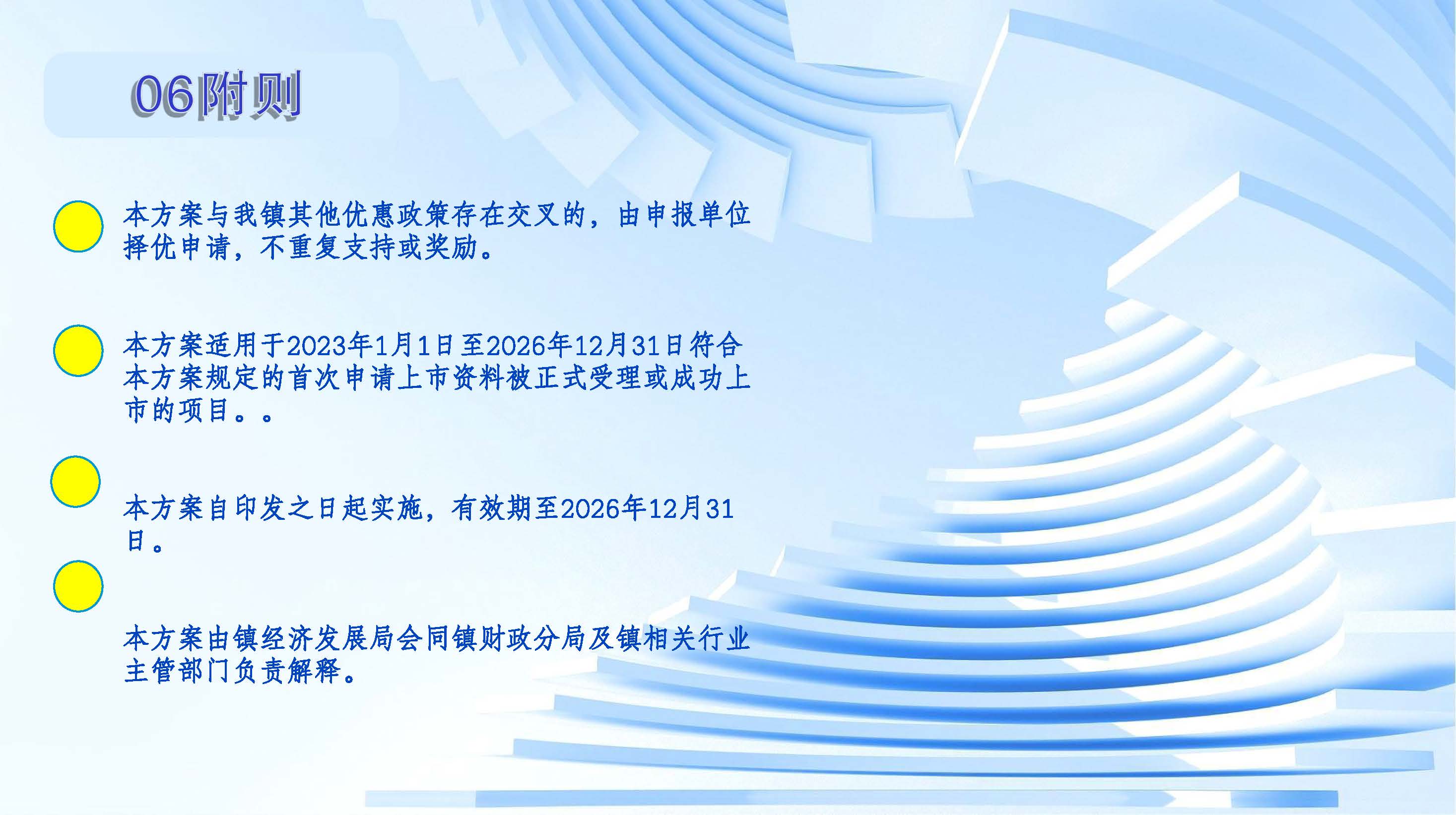 06附则

本方案与我镇其他优惠政策存在交叉的，由申报单位择优申请，不重复支持或奖励。

本方案适用于2023年1月1日至2026年12月31日符合本方案规定的首次申请上市资料被正式受理或成功上市的项目。。

本方案自印发之日起实施，有效期至2026年12月31日。

本方案由镇经济发展局会同镇财政分局及镇相关行业主管部门负责解释。